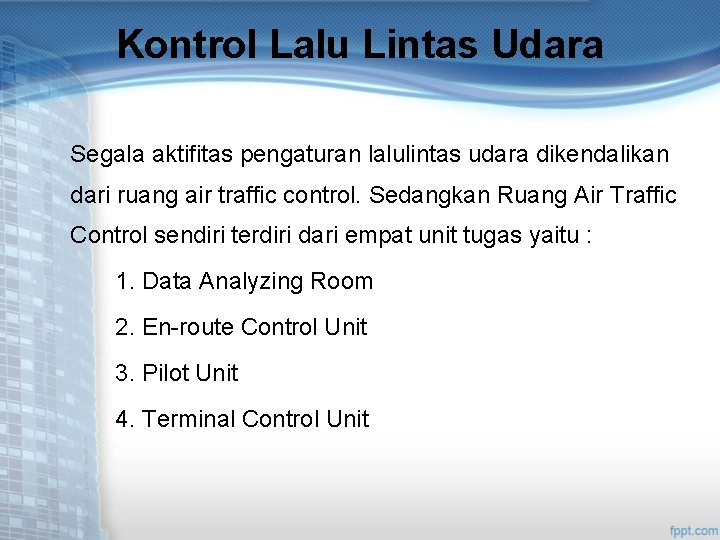 Kontrol Lalu Lintas Udara

Segala aktifitas pengaturan lalulintas udara dikendalikan dari ruang air traffic control. Sedangkan Ruang Air Traffic Control sendiri terdiri dari empat unit tugas yaitu :

1. Data Analyzing Room
2. En-route Control Unit
3. Pilot Unit
4. Terminal Control Unit

fppt.com